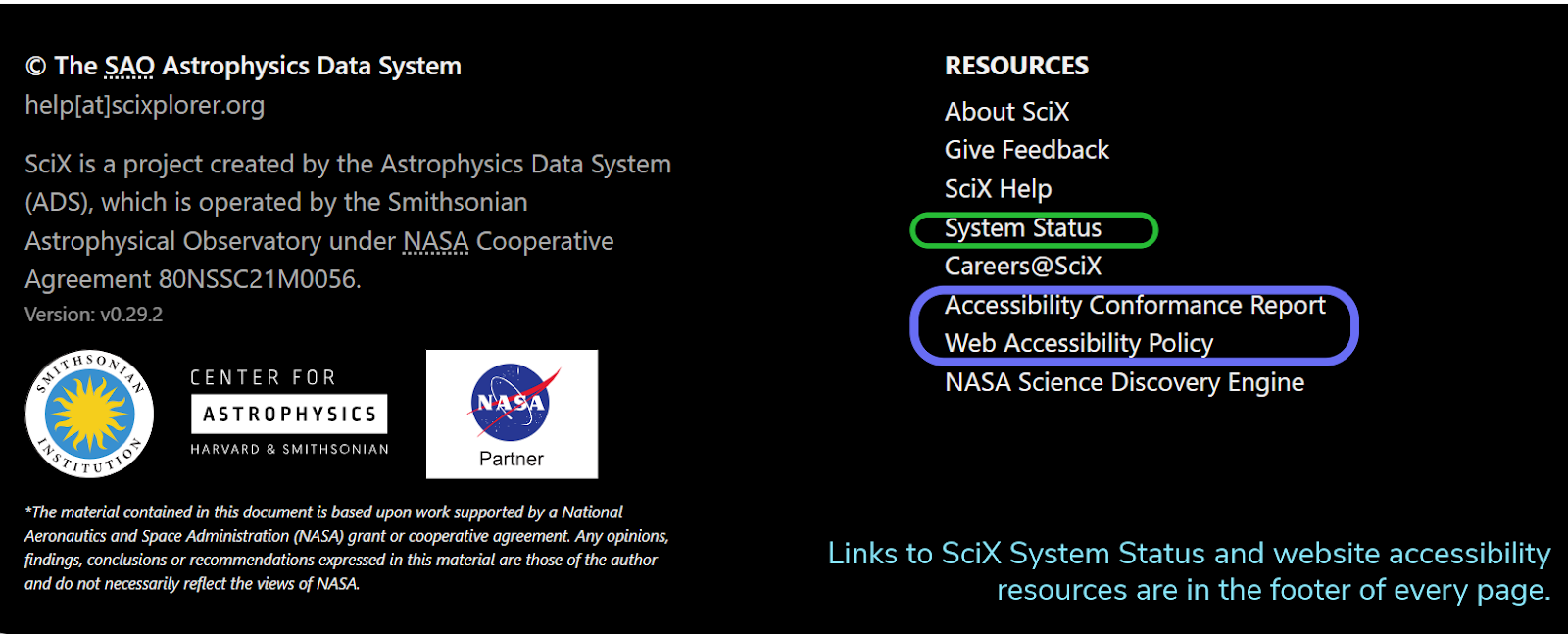 © The SAO Astrophysics Data System
help[at]scixplorer.org

SciX is a project created by the Astrophysics Data System (ADS), which is operated by the Smithsonian Astrophysical Observatory under NASA Cooperative Agreement 80NSSC21M0056.
Version: v0.29.2

SMITHSONIAN INSTITUTION

CENTER FOR
ASTROPHYSICS
HARVARD & SMITHSONIAN

NASA
Partner

*The material contained in this document is based upon work supported by a National Aeronautics and Space Administration (NASA) grant or cooperative agreement. Any opinions, findings, conclusions or recommendations expressed in this material are those of the author and do not necessarily reflect the views of NASA.

RESOURCES
About SciX
Give Feedback
SciX Help
System Status
Careers@SciX
Accessibility Conformance Report
Web Accessibility Policy
NASA Science Discovery Engine

Links to SciX System Status and website accessibility resources are in the footer of every page.